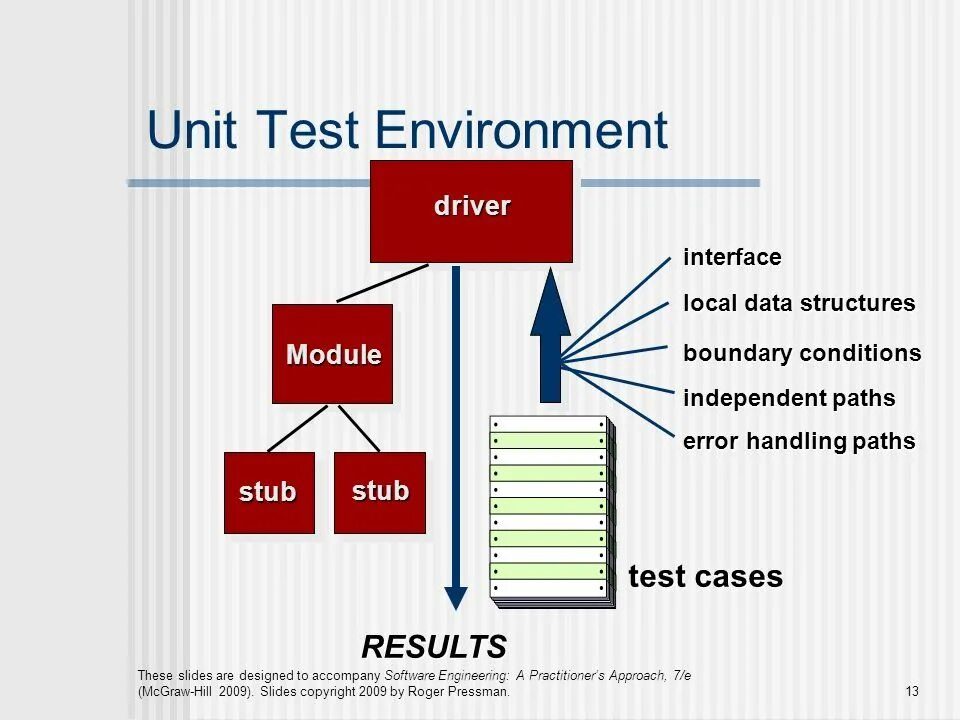 Unit Test Environment

driver

Module

stub

stub

interface

local data structures

boundary conditions

independent paths

error handling paths

test cases

RESULTS

These slides are designed to accompany Software Engineering: A Practitioner's Approach, 7/e (McGraw-Hill 2009). Slides copyright 2009 by Roger Pressman.

13